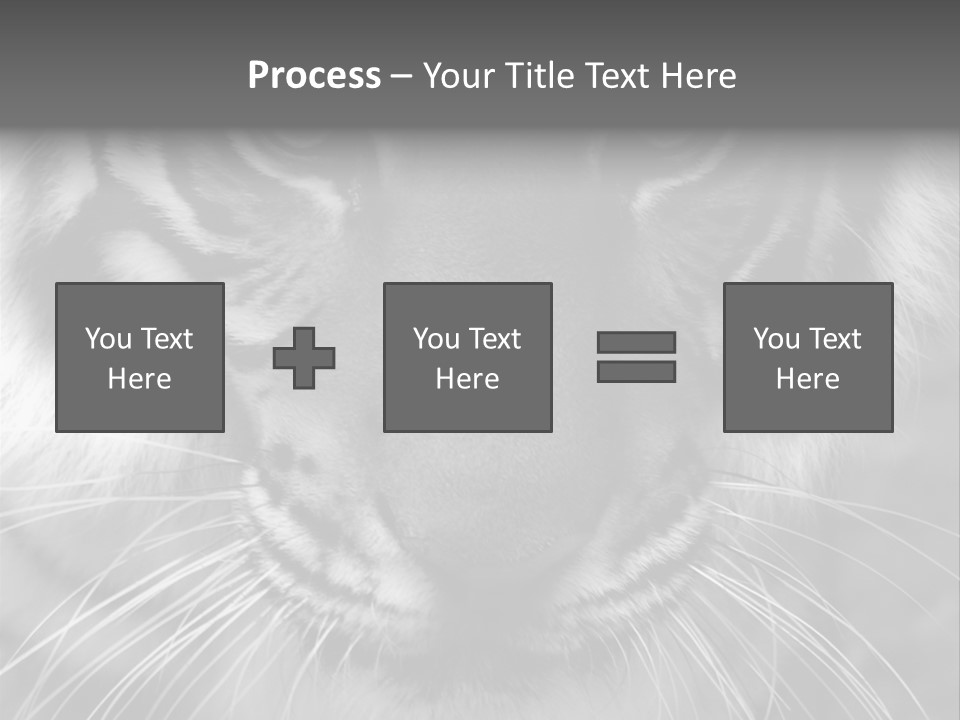 Process – Your Title Text Here

You Text Here

You Text Here

You Text Here